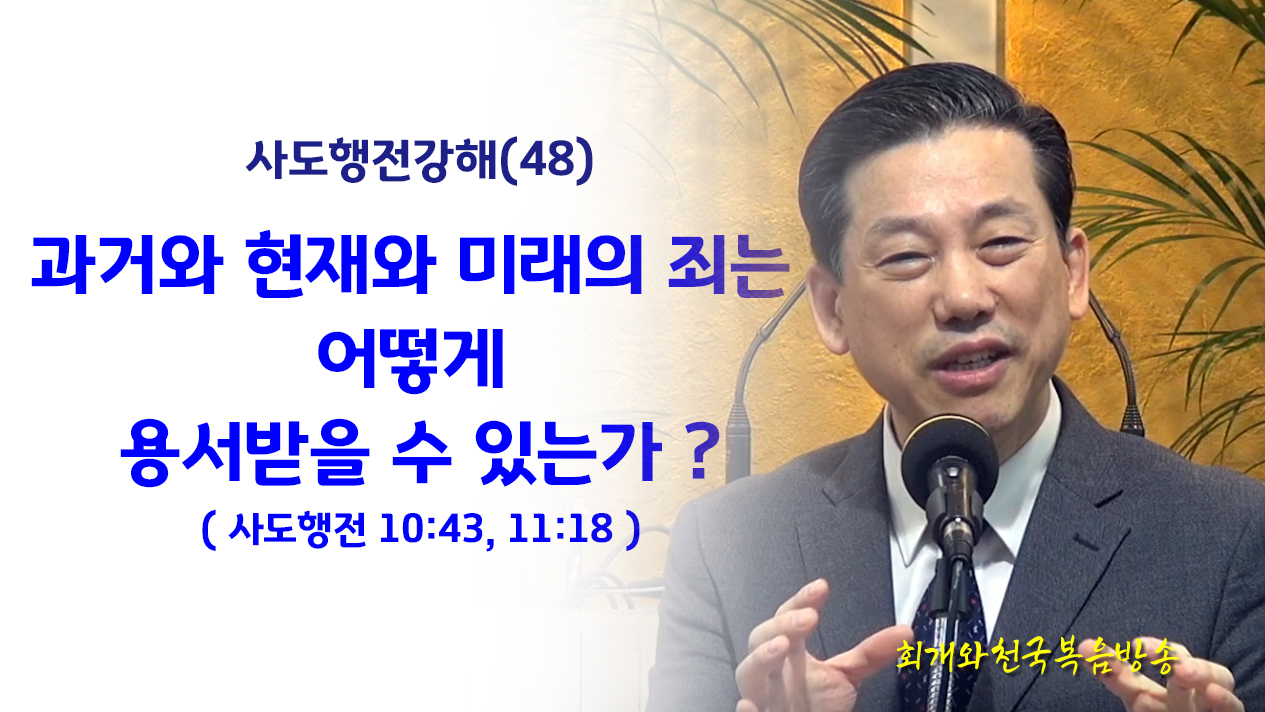 사도행전강해(48)

과거와 현재와 미래의 죄는 어떻게 용서받을 수 있는가 ?

( 사도행전 10:43, 11:18 )

회개와천국복음방송